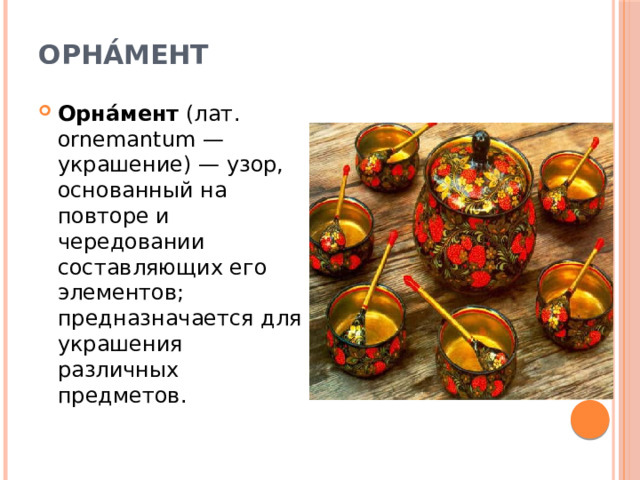 ОРНА́МЕНТ

Орна́мент (лат. ornemantum — украшение) — узор, основанный на повторе и чередовании составляющих его элементов; предназначается для украшения различных предметов.